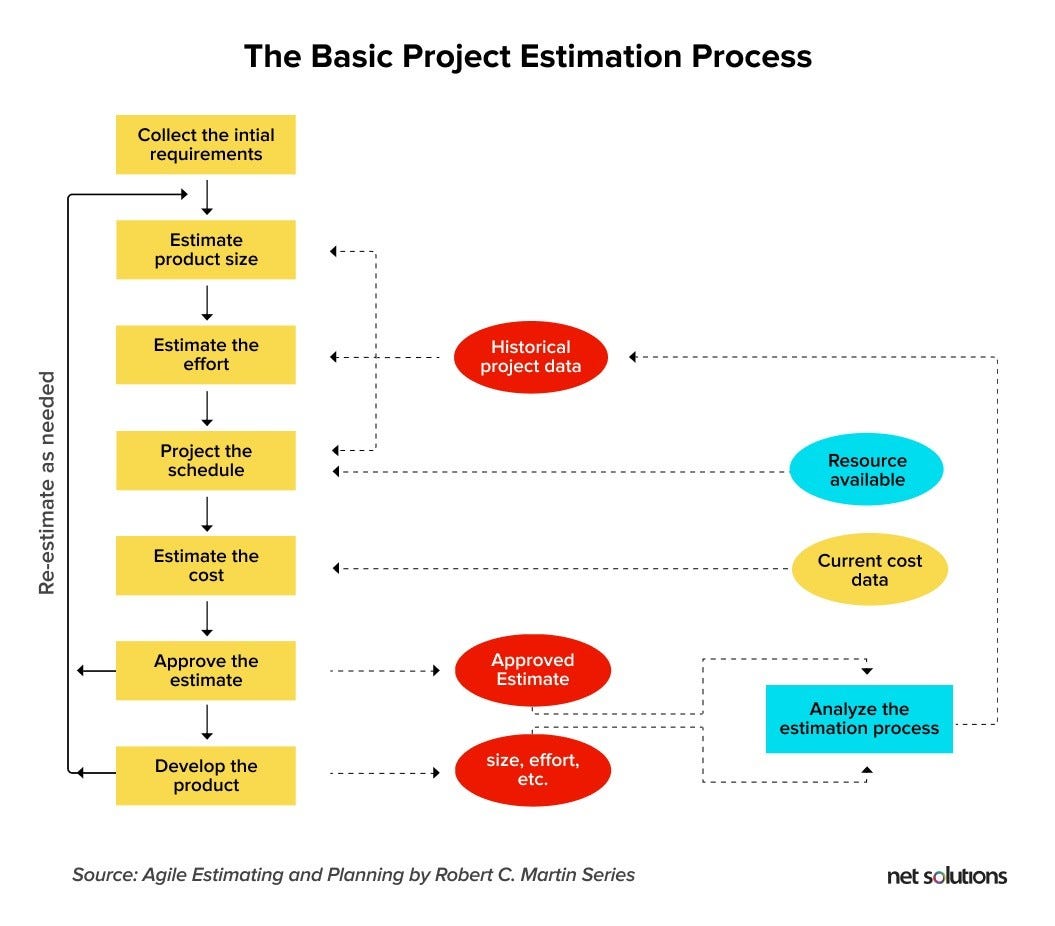 The Basic Project Estimation Process

Collect the intial requirements

Estimate product size

Estimate the effort

Project the schedule

Estimate the cost

Approve the estimate

Develop the product

Re-estimate as needed

Historical project data

Resource available

Current cost data

Approved Estimate

size, effort, etc.

Analyze the estimation process

Source: Agile Estimating and Planning by Robert C. Martin Series

net solutions